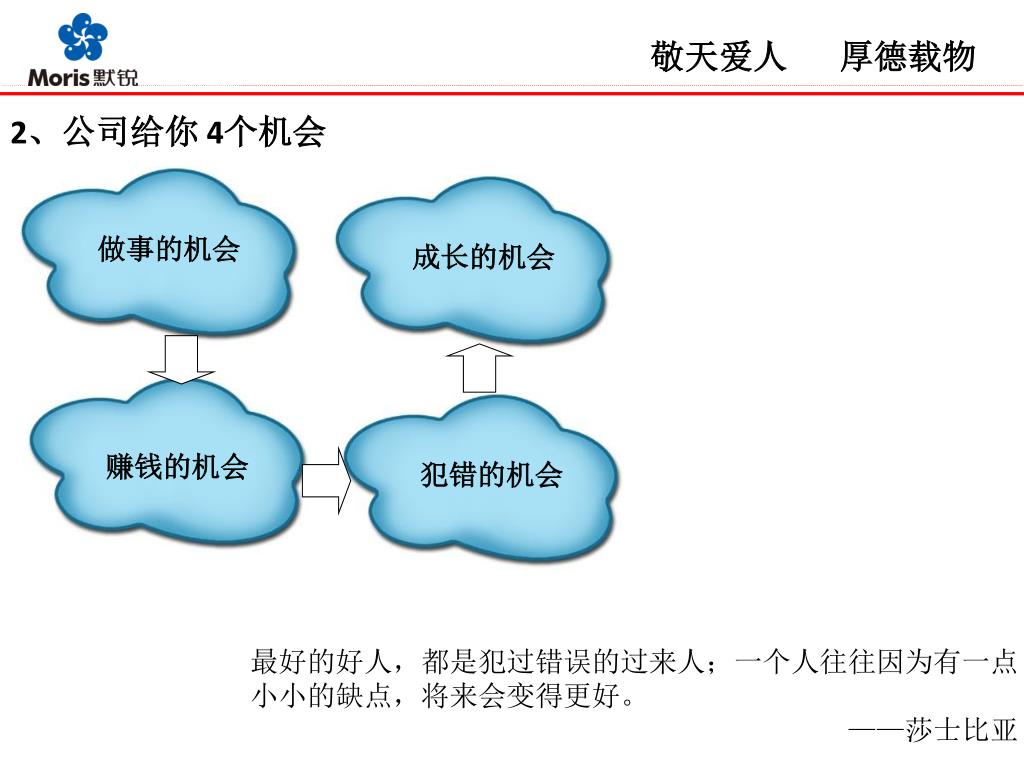 Moris 默锐

敬天爱人 厚德载物

2、公司给你 4个机会

做事的机会

成长的机会

赚钱的机会

犯错的机会

最好的好人，都是犯过错误的过来人；一个人往往因为有一点小小的缺点，将来会变得更好。

——莎士比亚